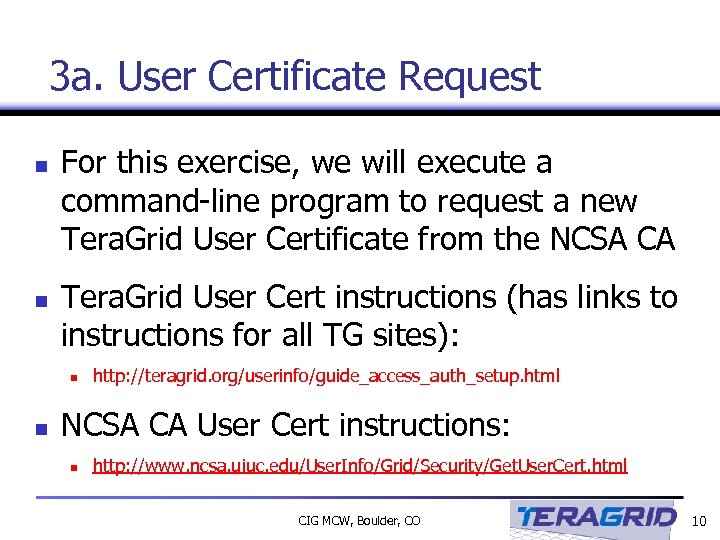 3a. User Certificate Request

For this exercise, we will execute a command-line program to request a new TeraGrid User Certificate from the NCSA CA

TeraGrid User Cert instructions (has links to instructions for all TG sites):

http://teragrid.org/userinfo/guide_access_auth_setup.html

NCSA CA User Cert instructions:

http://www.ncsa.uiuc.edu/UserInfo/Grid/Security/GetUserCert.html

CIG MCW, Boulder, CO

TERAGRID

10